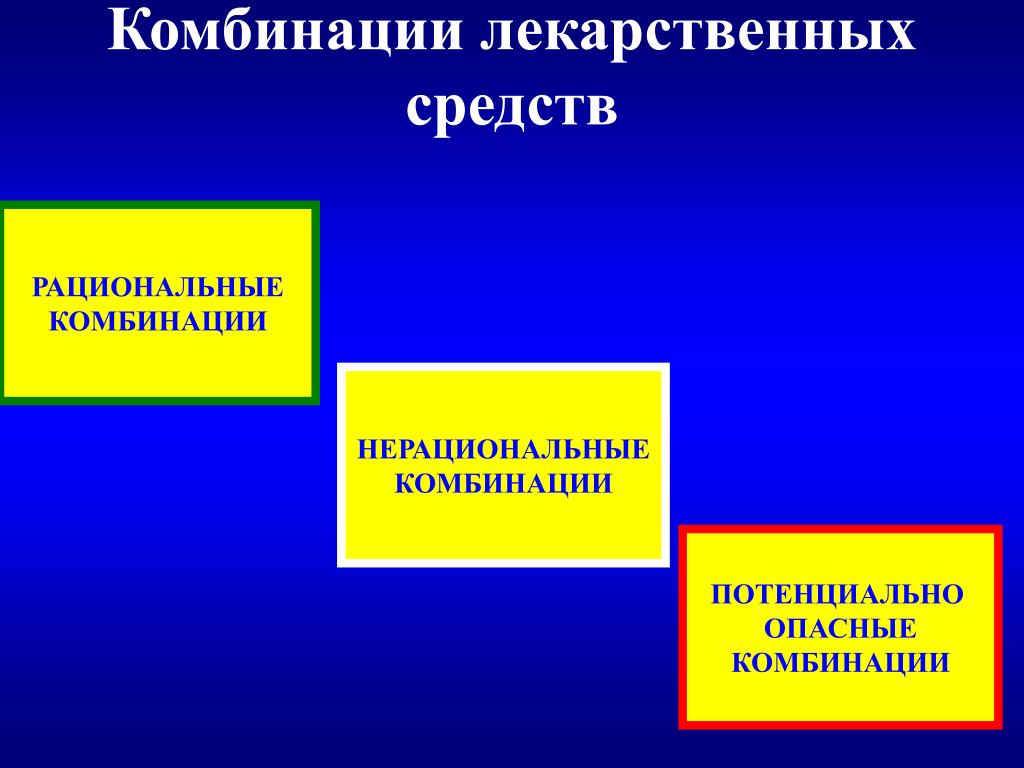 Комбинации лекарственных средств

РАЦИОНАЛЬНЫЕ КОМБИНАЦИИ

НЕРАЦИОНАЛЬНЫЕ КОМБИНАЦИИ

ПОТЕНЦИАЛЬНО ОПАСНЫЕ КОМБИНАЦИИ